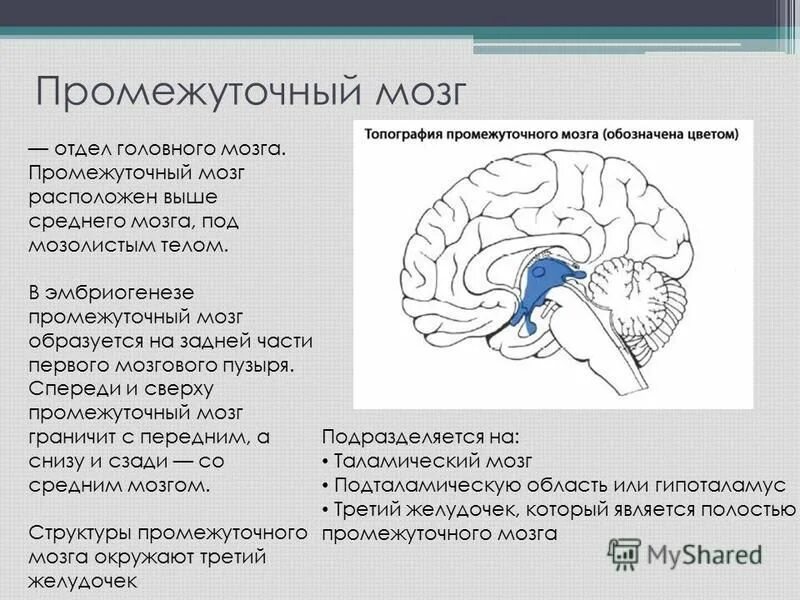 Промежуточный мозг

— отдел головного мозга. Промежуточный мозг расположен выше среднего мозга, под мозолистым телом.

В эмбриогенезе промежуточный мозг образуется на задней части первого мозгового пузыря. Спереди и сверху промежуточный мозг граничит с передним, а снизу и сзади — со средним мозгом.

Структуры промежуточного мозга окружают третий желудочек

Топография промежуточного мозга (обозначена цветом)

Подразделяется на:
• Таламический мозг
• Подталамическую область или гипоталамус
• Третий желудочек, который является полостью промежуточного мозга

MyShared